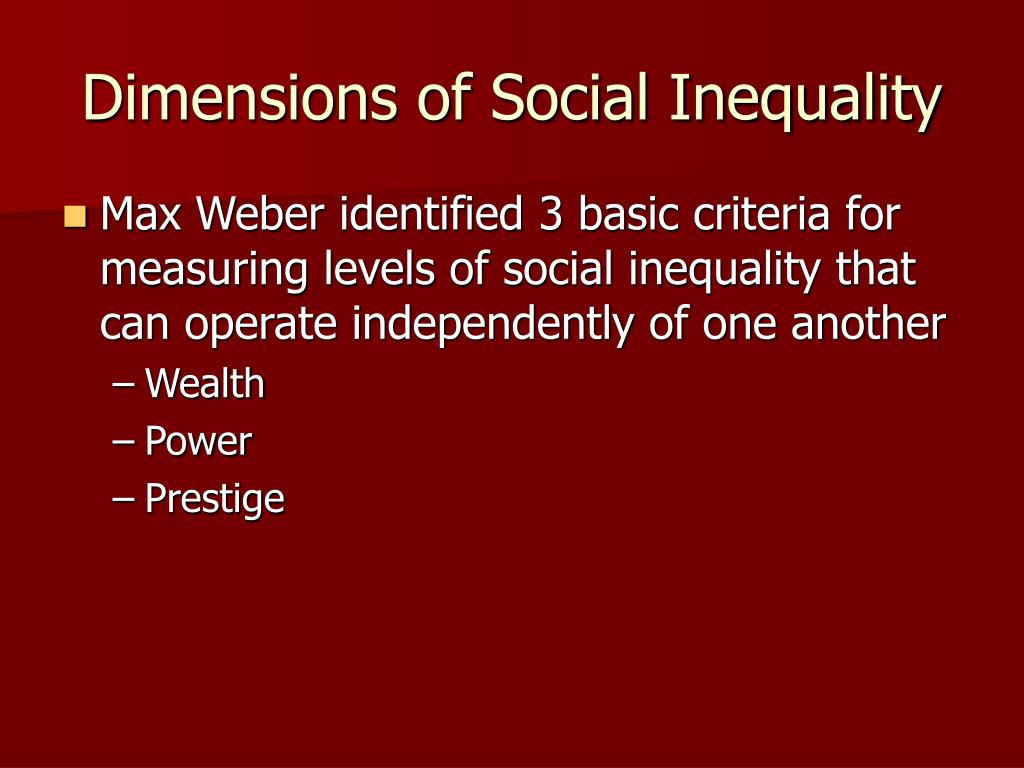 Dimensions of Social Inequality

Max Weber identified 3 basic criteria for measuring levels of social inequality that can operate independently of one another

– Wealth
– Power
– Prestige